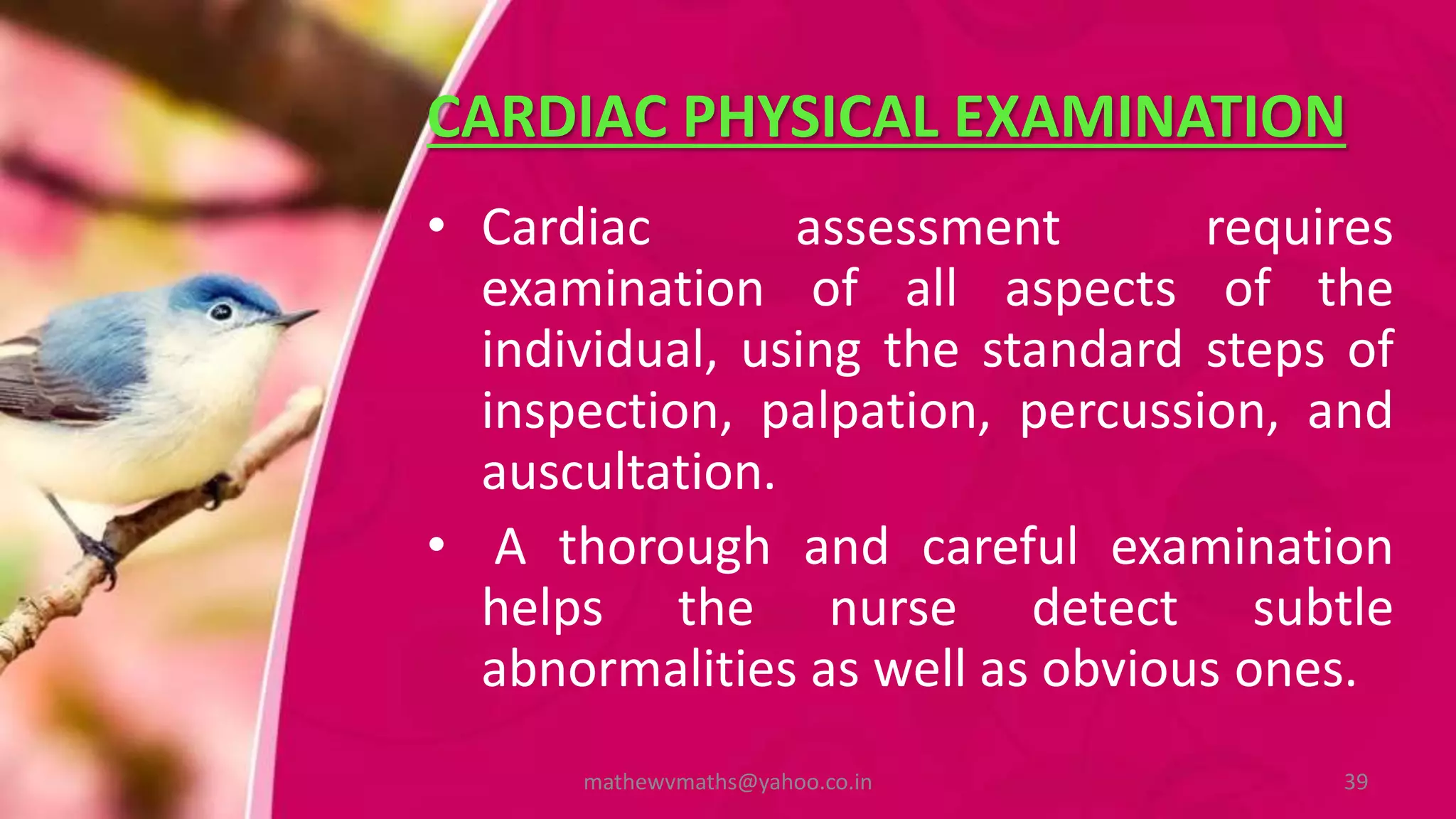 CARDIAC PHYSICAL EXAMINATION

• Cardiac assessment requires examination of all aspects of the individual, using the standard steps of inspection, palpation, percussion, and auscultation.

• A thorough and careful examination helps the nurse detect subtle abnormalities as well as obvious ones.

mathewvmaths@yahoo.co.in

39